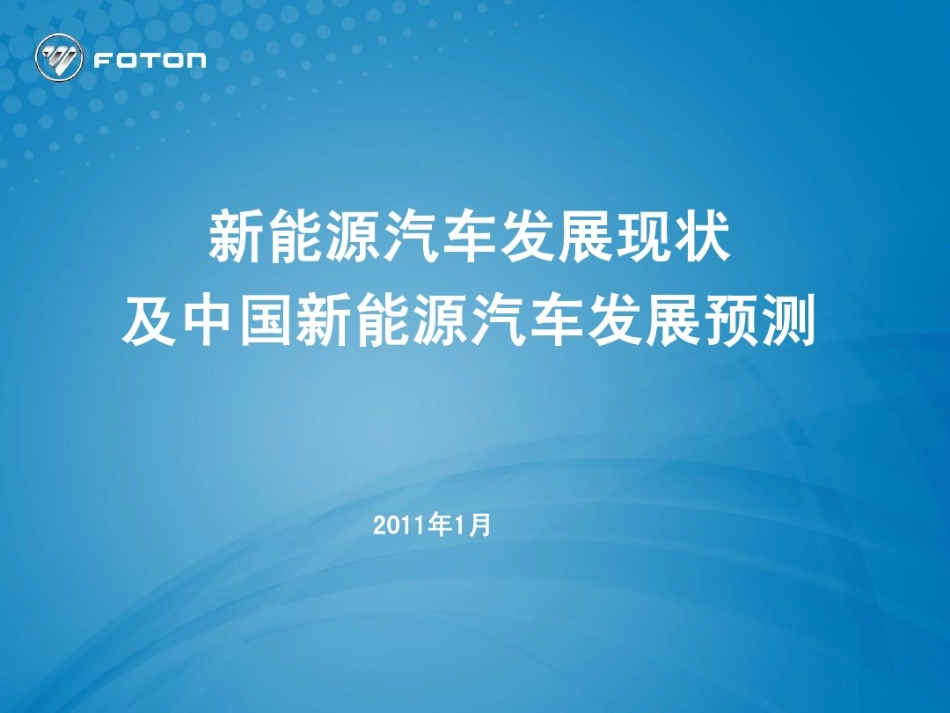 FOTON

新能源汽车发展现状
及中国新能源汽车发展预测

2011年1月